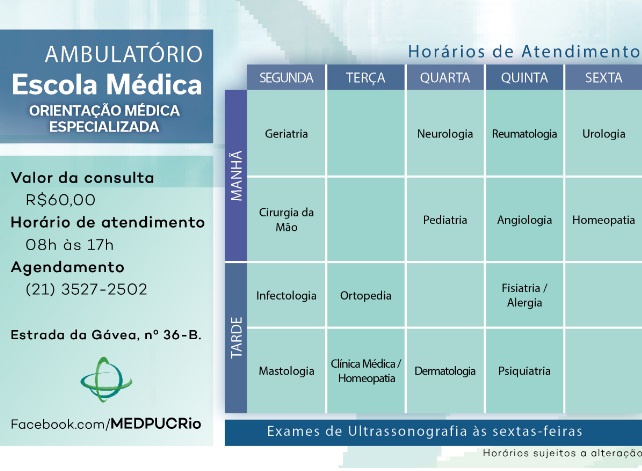 AMBULATÓRIO
Escola Médica
ORIENTAÇÃO MÉDICA ESPECIALIZADA

Valor da consulta
R$60,00
Horário de atendimento
08h às 17h
Agendamento
(21) 3527-2502

Estrada da Gávea, nº 36-B.

Facebook.com/MEDPUCRio

Horários de Atendimento

| | SEGUNDA | TERÇA | QUARTA | QUINTA | SEXTA |
|---|---|---|---|---|---|
| MANHÃ | Geriatria | | Neurologia | Reumatologia | Urologia |
| MANHÃ | Cirurgia da Mão | | Pediatria | Angiologia | Homeopatia |
| TARDE | Infectologia | Ortopedia | | Fisiatria / Alergia | |
| TARDE | Mastologia | Clínica Médica / Homeopatia | Dermatologia | Psiquiatria | |

Exames de Ultrassonografia às sextas-feiras

Horários sujeitos a alteração